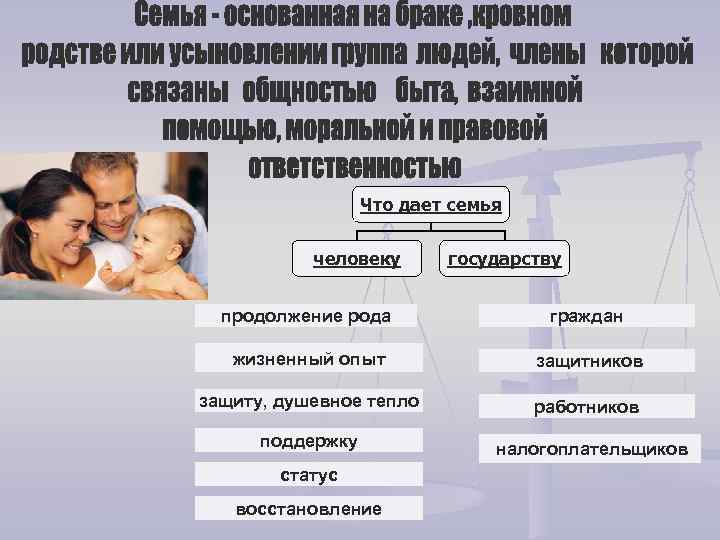 Семья - основанная на браке ,кровном родстве или усыновлении группа людей, члены которой связаны общностью быта, взаимной помощью, моральной и правовой ответственностью

Что дает семья

человеку

государству

продолжение рода

жизненный опыт

защиту, душевное тепло

поддержку

статус

восстановление

граждан

защитников

работников

налогоплательщиков